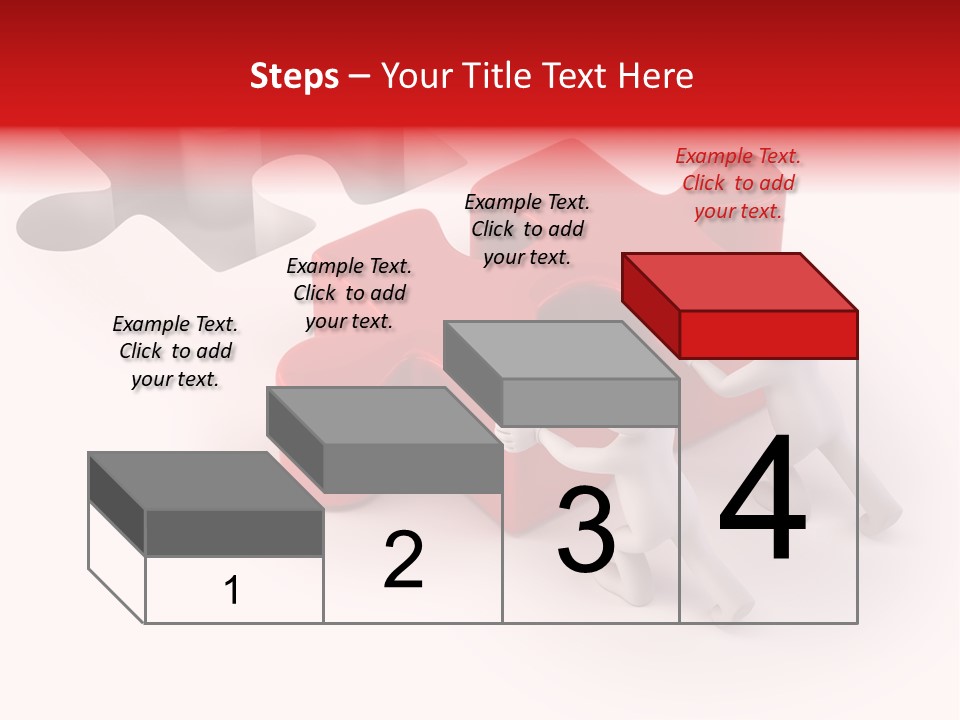 Steps – Your Title Text Here

Example Text. Click to add your text.

Example Text. Click to add your text.

Example Text. Click to add your text.

Example Text. Click to add your text.

1

2

3

4